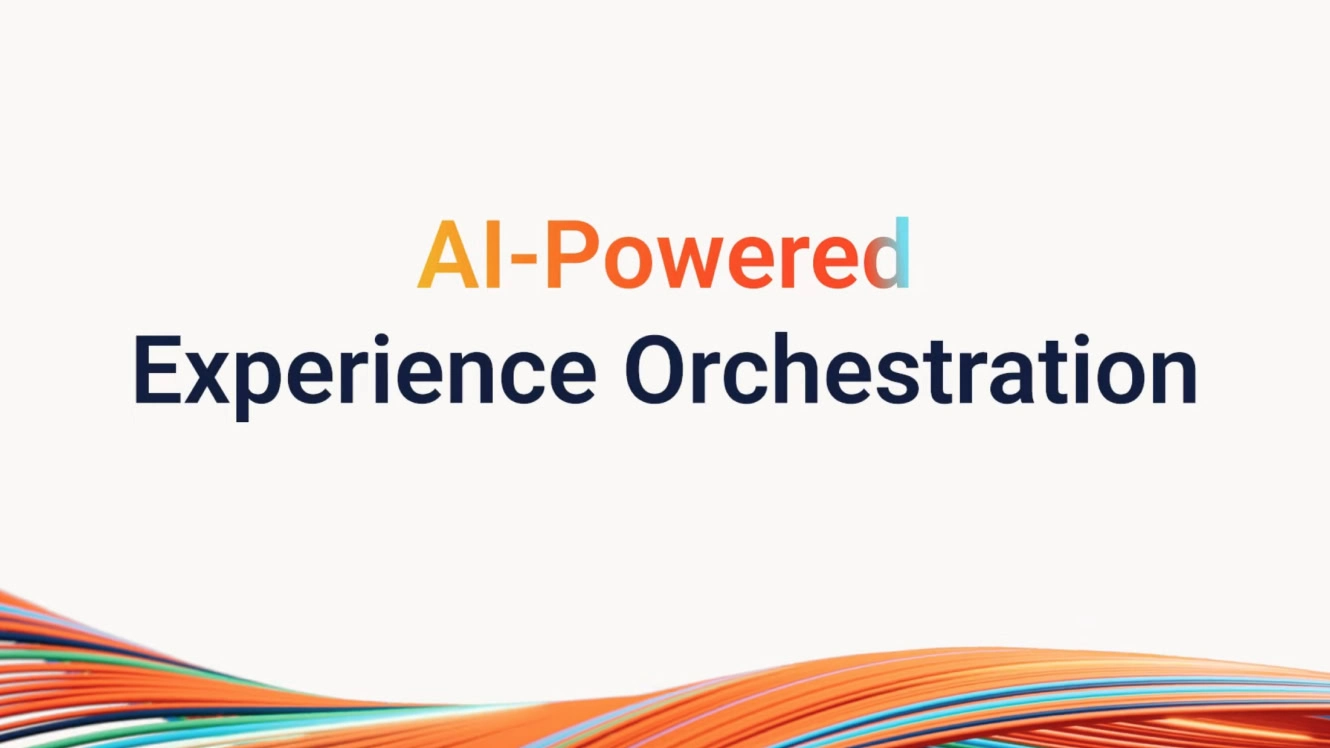 AI-Powered
Experience Orchestration